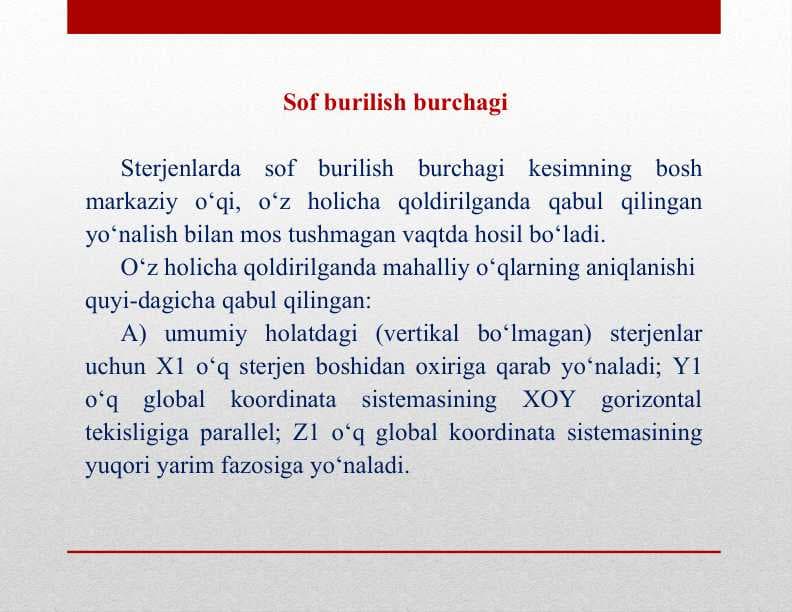 Sof burilish burchagi

Sterjenlarda sof burilish burchagi kesimning bosh markaziy o‘qi, o‘z holicha qoldirilganda qabul qilingan yo‘nalish bilan mos tushmagan vaqtda hosil bo‘ladi.

O‘z holicha qoldirilganda mahalliy o‘qlarning aniqlanishi quyi-dagicha qabul qilingan:

A) umumiy holatdagi (vertikal bo‘lmagan) sterjenlar uchun X1 o‘q sterjen boshidan oxiriga qarab yo‘naladi; Y1 o‘q global koordinata sistemasining XOY gorizontal tekisligiga parallel; Z1 o‘q global koordinata sistemasining yuqori yarim fazosiga yo‘naladi.